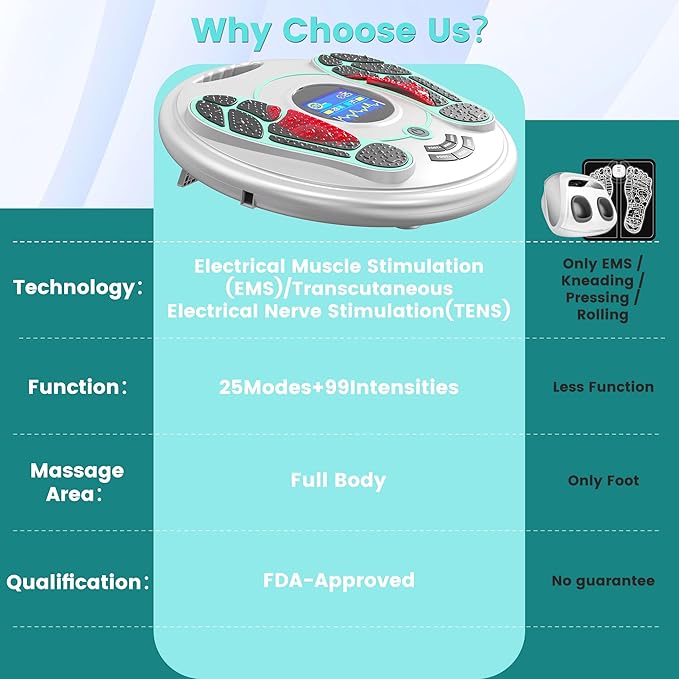 Why Choose Us?

| | | |
|---|---|---|
| Technology: | Electrical Muscle Stimulation (EMS)/Transcutaneous Electrical Nerve Stimulation(TENS) | Only EMS / Kneading / Pressing / Rolling |
| Function: | 25Modes+99Intensities | Less Function |
| Massage Area: | Full Body | Only Foot |
| Qualification: | FDA-Approved | No guarantee |